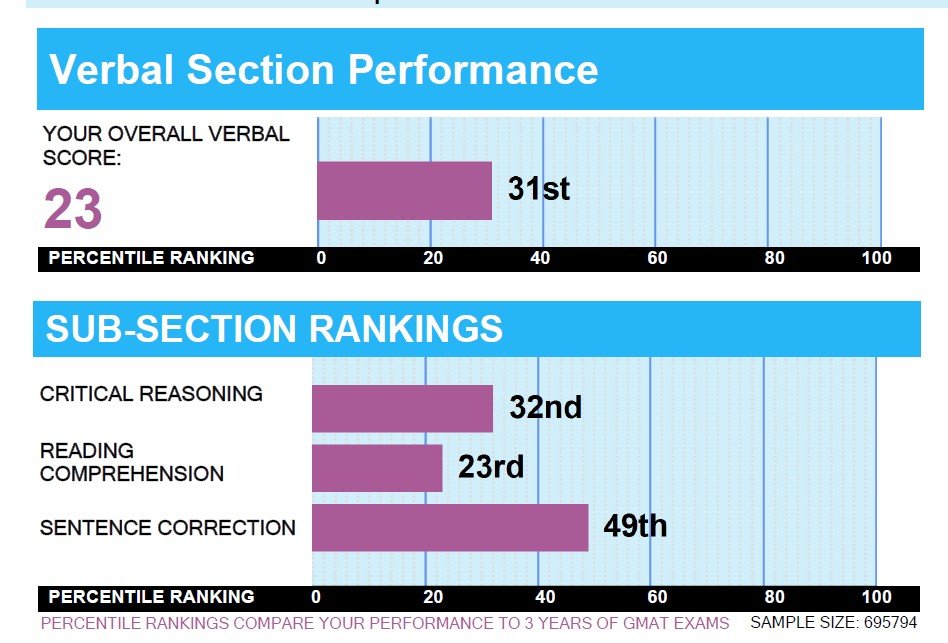 Verbal Section Performance

YOUR OVERALL VERBAL SCORE:

23

31st

PERCENTILE RANKING 0 20 40 60 80 100

SUB-SECTION RANKINGS

CRITICAL REASONING

32nd

READING COMPREHENSION

23rd

SENTENCE CORRECTION

49th

PERCENTILE RANKING 0 20 40 60 80 100

PERCENTILE RANKINGS COMPARE YOUR PERFORMANCE TO 3 YEARS OF GMAT EXAMS SAMPLE SIZE: 695794